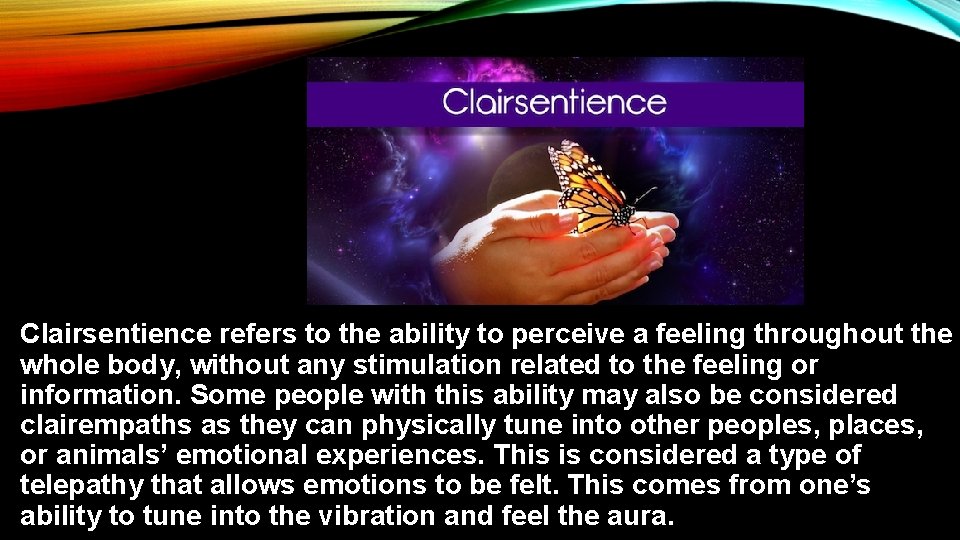 Clairsentience

Clairsentience refers to the ability to perceive a feeling throughout the whole body, without any stimulation related to the feeling or information. Some people with this ability may also be considered clairempaths as they can physically tune into other peoples, places, or animals’ emotional experiences. This is considered a type of telepathy that allows emotions to be felt. This comes from one’s ability to tune into the vibration and feel the aura.